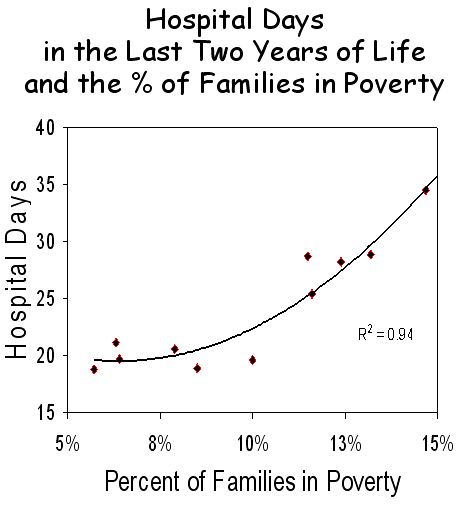 Hospital Days in the Last Two Years of Life and the % of Families in Poverty

Hospital Days

40
35
30
25
20
15

$R^2 = 0.94$

5%
8%
10%
13%
15%

Percent of Families in Poverty